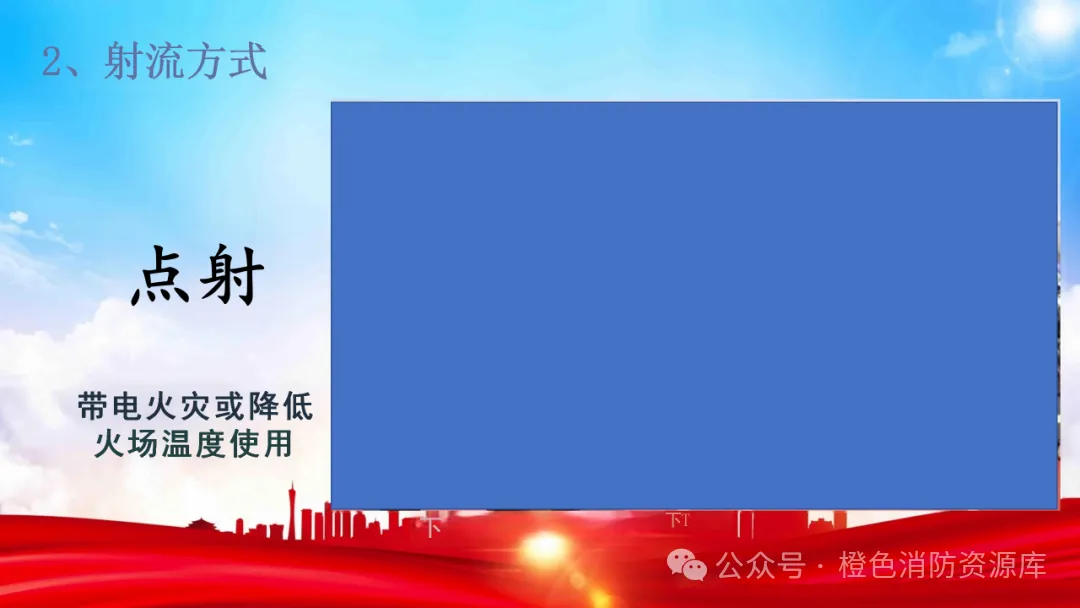 2、射流方式

点射

带电火灾或降低火场温度使用

公众号 · 橙色消防资源库